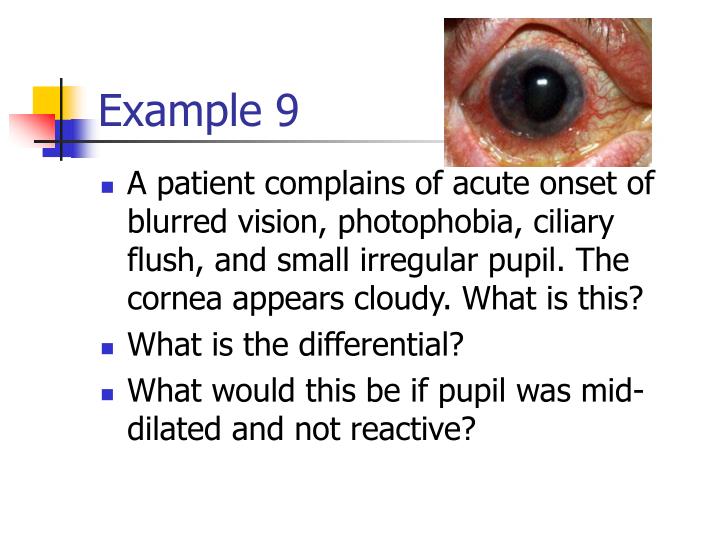 Example 9

- A patient complains of acute onset of blurred vision, photophobia, ciliary flush, and small irregular pupil. The cornea appears cloudy. What is this?
- What is the differential?
- What would this be if pupil was mid-dilated and not reactive?